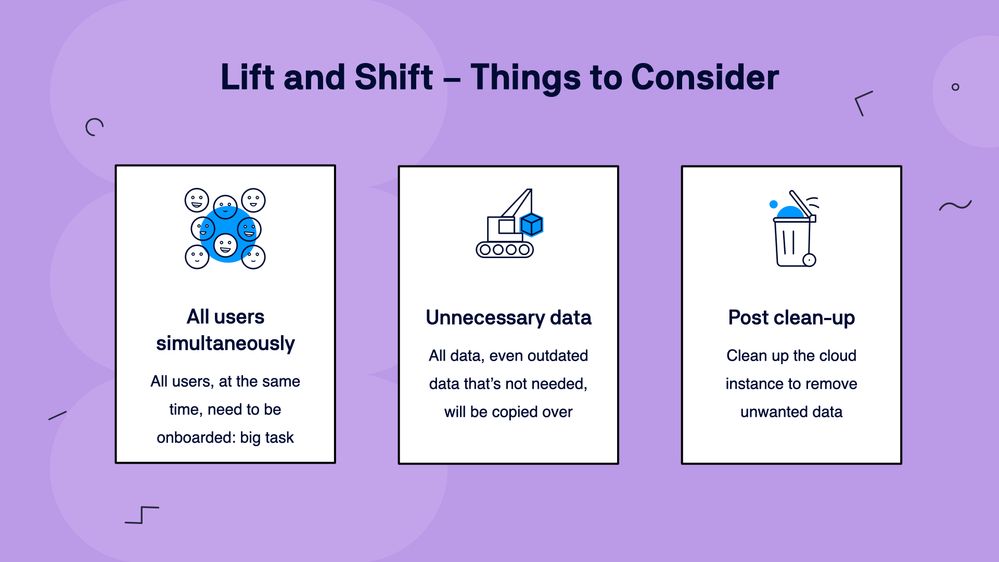 Lift and Shift – Things to Consider

All users simultaneously

All users, at the same time, need to be onboarded: big task

Unnecessary data

All data, even outdated data that's not needed, will be copied over

Post clean-up

Clean up the cloud instance to remove unwanted data